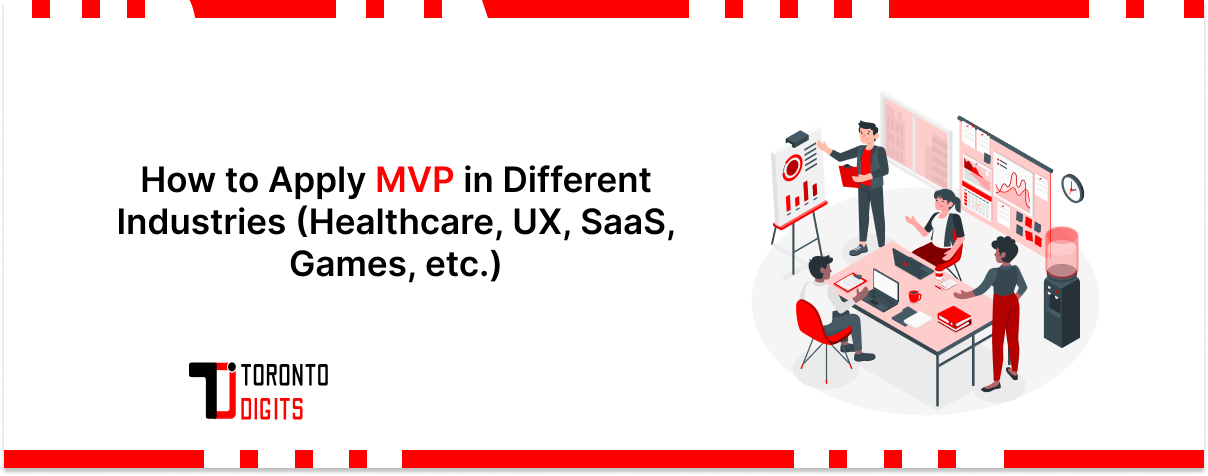 How to Apply MVP in Different Industries (Healthcare, UX, SaaS, Games, etc.)

TORONTO
DIGITS